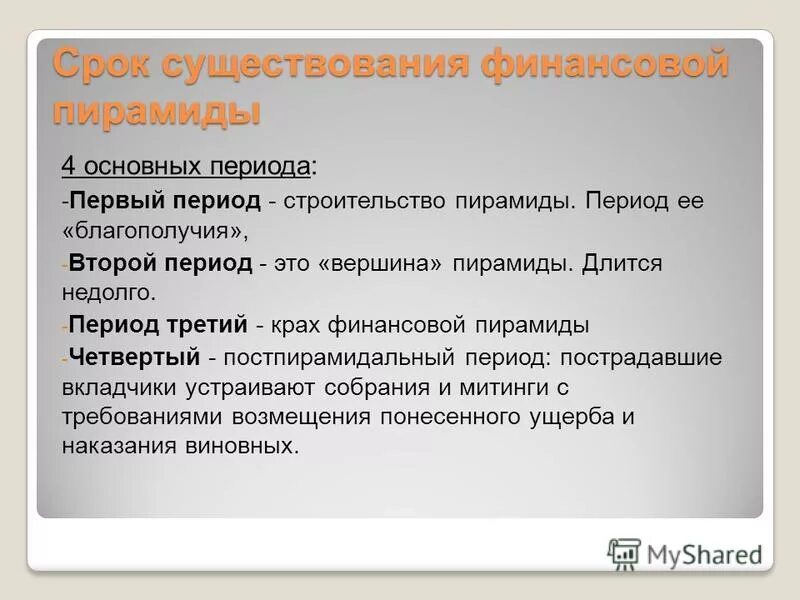 Срок существования финансовой пирамиды

4 основных периода:

-Первый период - строительство пирамиды. Период ее «благополучия»,

-Второй период - это «вершина» пирамиды. Длится недолго.

-Период третий - крах финансовой пирамиды

-Четвертый - постпирамидальный период: пострадавшие вкладчики устраивают собрания и митинги с требованиями возмещения понесенного ущерба и наказания виновных.

MyShared